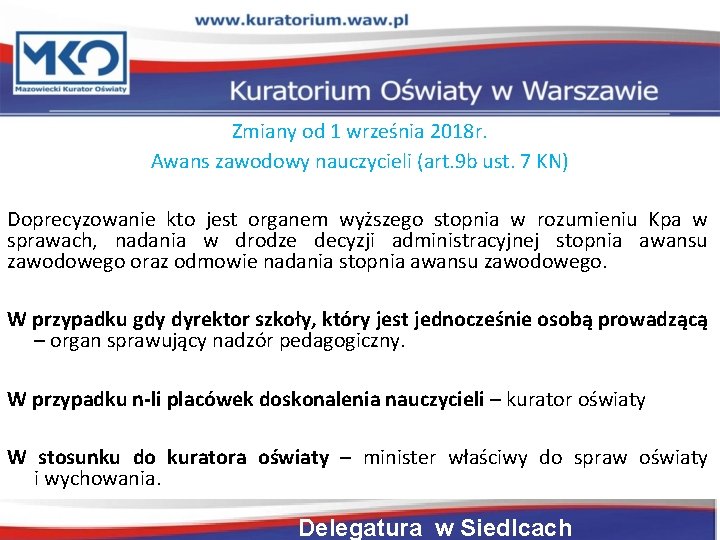 www.kuratorium.waw.pl

MKO
Mazowiecki Kurator Oświaty

Kuratorium Oświaty w Warszawie

Zmiany od 1 września 2018r.
Awans zawodowy nauczycieli (art.9b ust. 7 KN)

Doprecyzowanie kto jest organem wyższego stopnia w rozumieniu Kpa w sprawach, nadania w drodze decyzji administracyjnej stopnia awansu zawodowego oraz odmowie nadania stopnia awansu zawodowego.

W przypadku gdy dyrektor szkoły, który jest jednocześnie osobą prowadzącą – organ sprawujący nadzór pedagogiczny.

W przypadku n-li placówek doskonalenia nauczycieli – kurator oświaty

W stosunku do kuratora oświaty – minister właściwy do spraw oświaty i wychowania.

Delegatura w Siedlcach